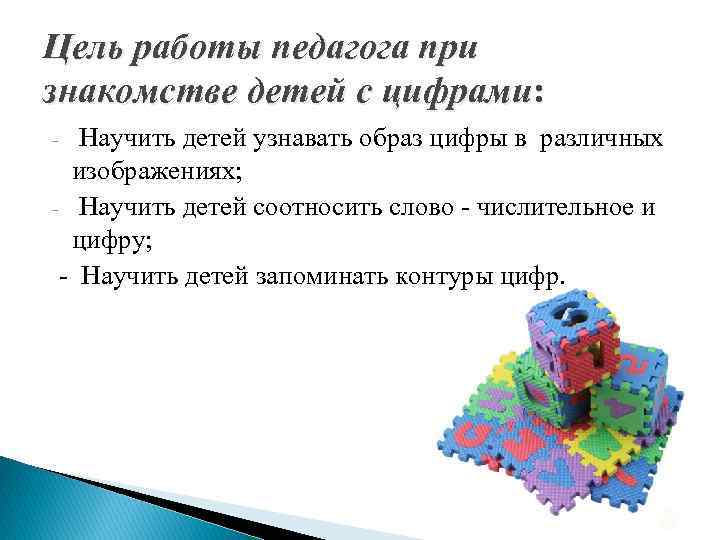 Цель работы педагога при знакомстве детей с цифрами:

- Научить детей узнавать образ цифры в различных изображениях;

- Научить детей соотносить слово - числительное и цифру;

- Научить детей запоминать контуры цифр.